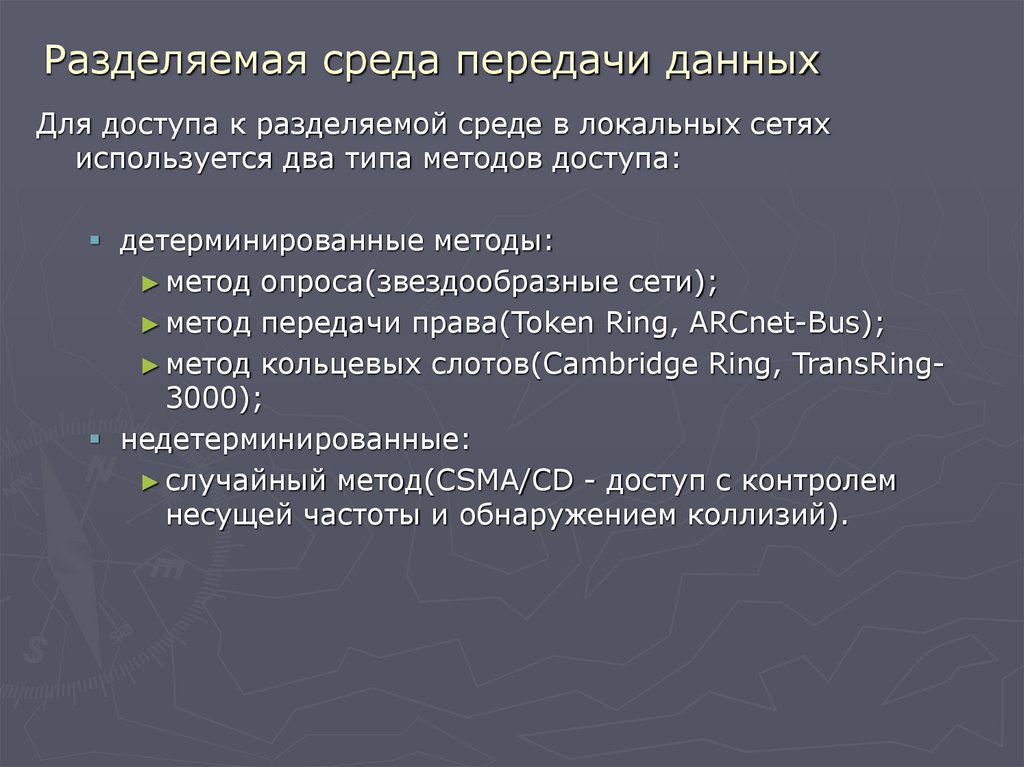 Разделяемая среда передачи данных

Для доступа к разделяемой среде в локальных сетях используется два типа методов доступа:

▪ детерминированные методы:
► метод опроса(звездообразные сети);
► метод передачи права(Token Ring, ARCnet-Bus);
► метод кольцевых слотов(Cambridge Ring, TransRing-3000);
▪ недетерминированные:
► случайный метод(CSMA/CD - доступ с контролем несущей частоты и обнаружением коллизий).